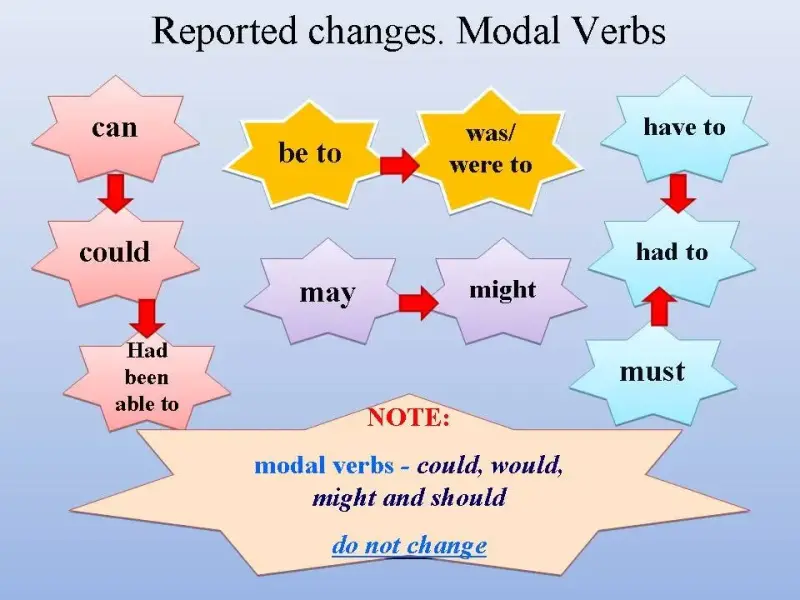 Reported changes. Modal Verbs

can

could

Had been able to

be to

was/ were to

may

might

have to

had to

must

NOTE:

modal verbs - could, would, might and should

do not change